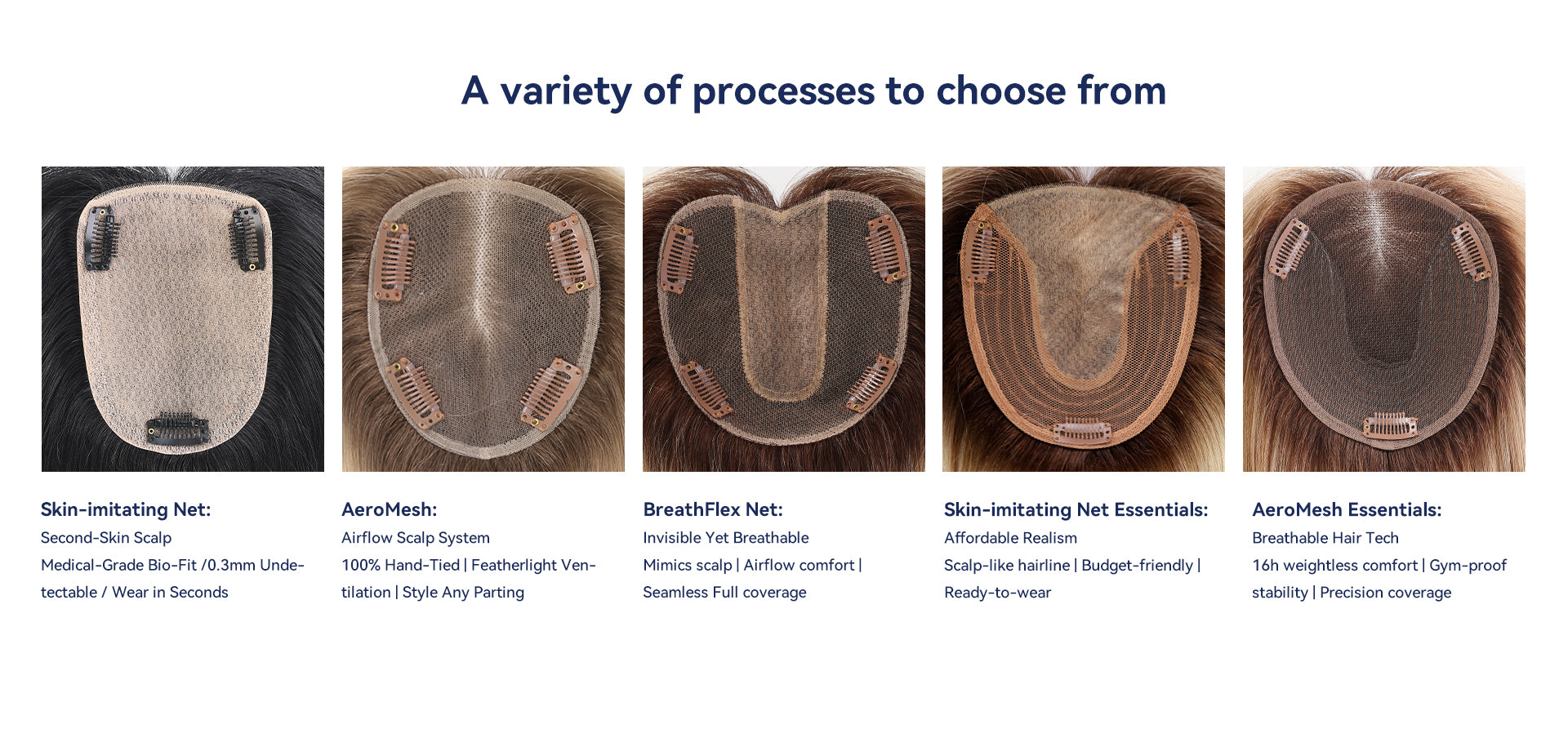 A variety of processes to choose from

Skin-imitating Net:
Second-Skin Scalp
Medical-Grade Bio-Fit /0.3mm Undetectable / Wear in Seconds

AeroMesh:
Airflow Scalp System
100% Hand-Tied | Featherlight Ventilation | Style Any Parting

BreathFlex Net:
Invisible Yet Breathable
Mimics scalp | Airflow comfort | Seamless Full coverage

Skin-imitating Net Essentials:
Affordable Realism
Scalp-like hairline | Budget-friendly | Ready-to-wear

AeroMesh Essentials:
Breathable Hair Tech
16h weightless comfort | Gym-proof stability | Precision coverage